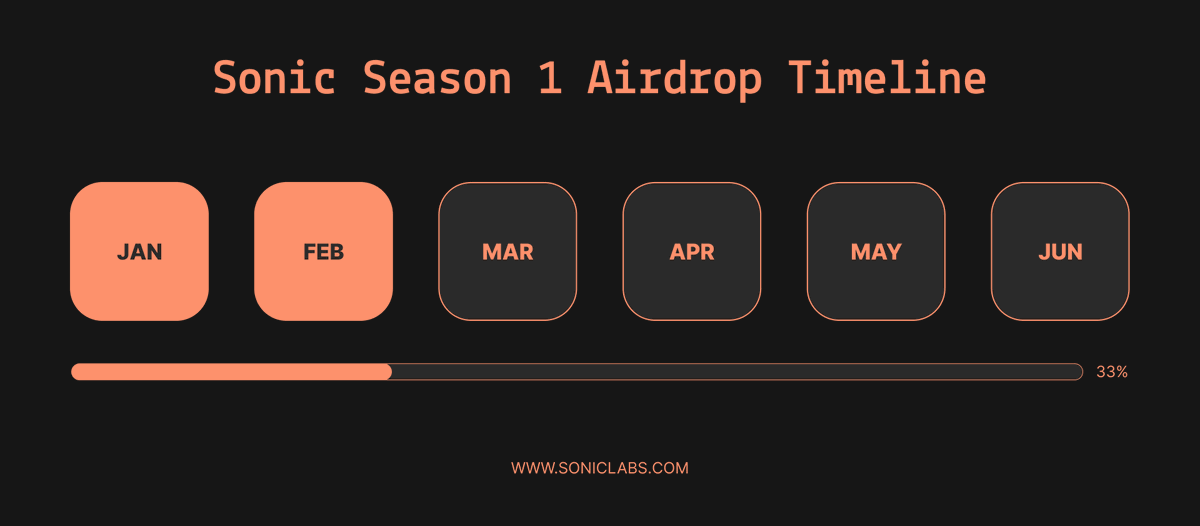 Sonic Season 1 Airdrop Timeline

JAN

FEB

MAR

APR

MAY

JUN

33%

WWW.SONICLABS.COM